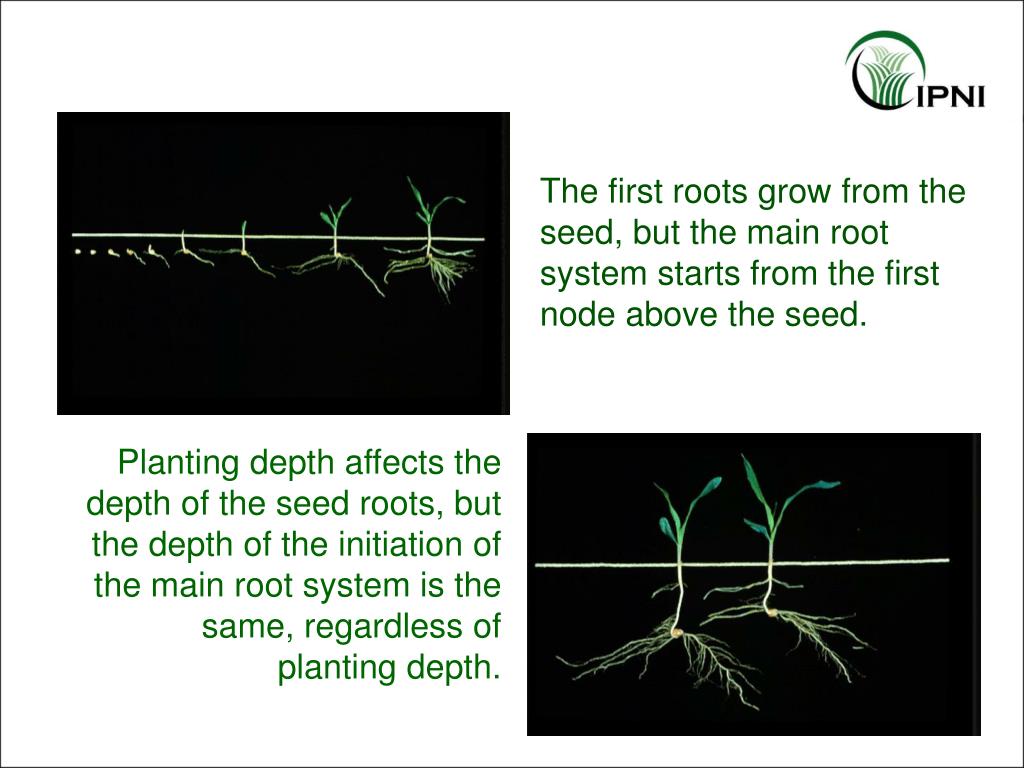 IPNI

The first roots grow from the seed, but the main root system starts from the first node above the seed.

Planting depth affects the depth of the seed roots, but the depth of the initiation of the main root system is the same, regardless of planting depth.